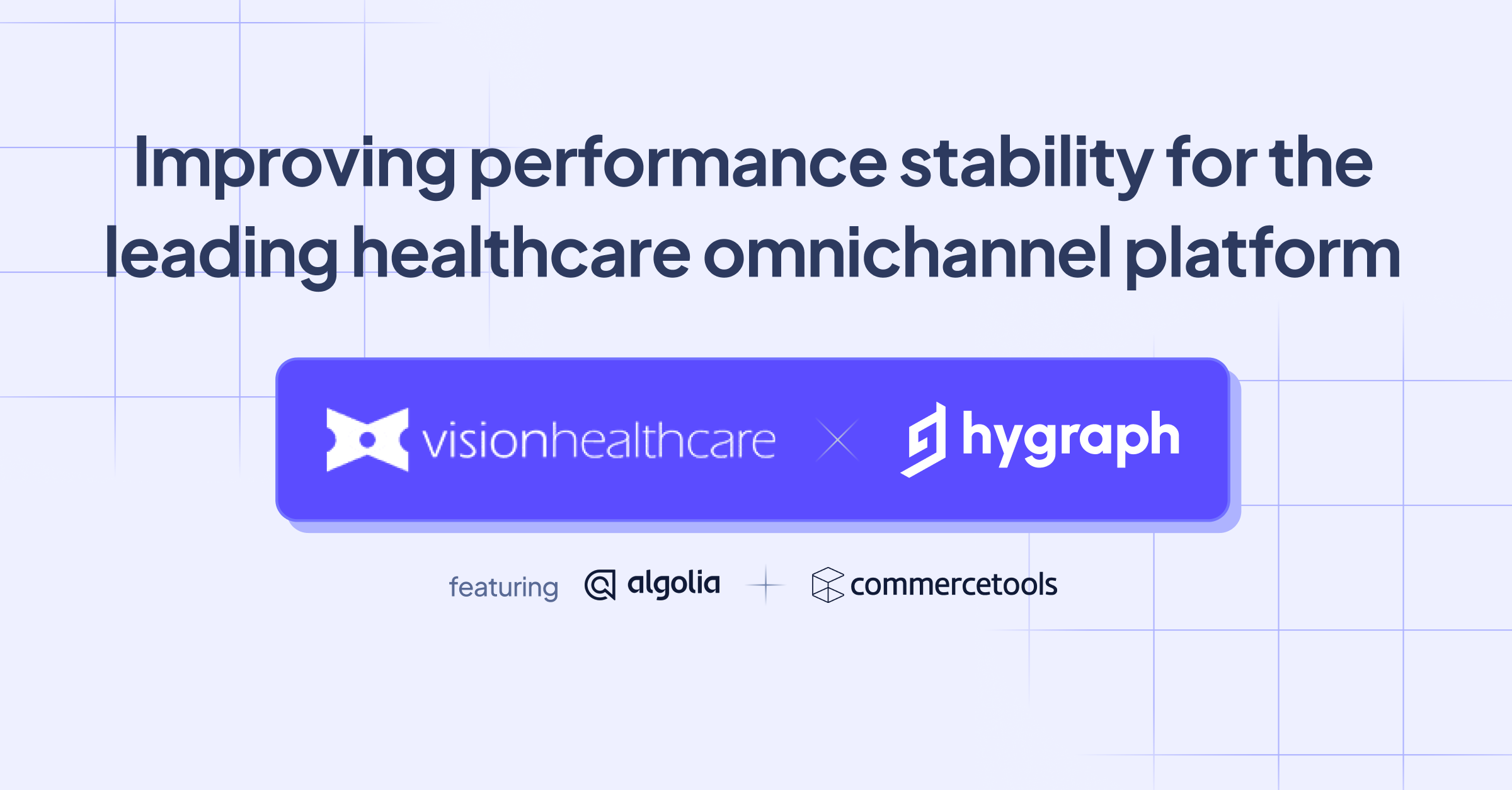 Improving performance stability for the leading healthcare omnichannel platform

visionhealthcare × hygraph

featuring algolia + commercetools